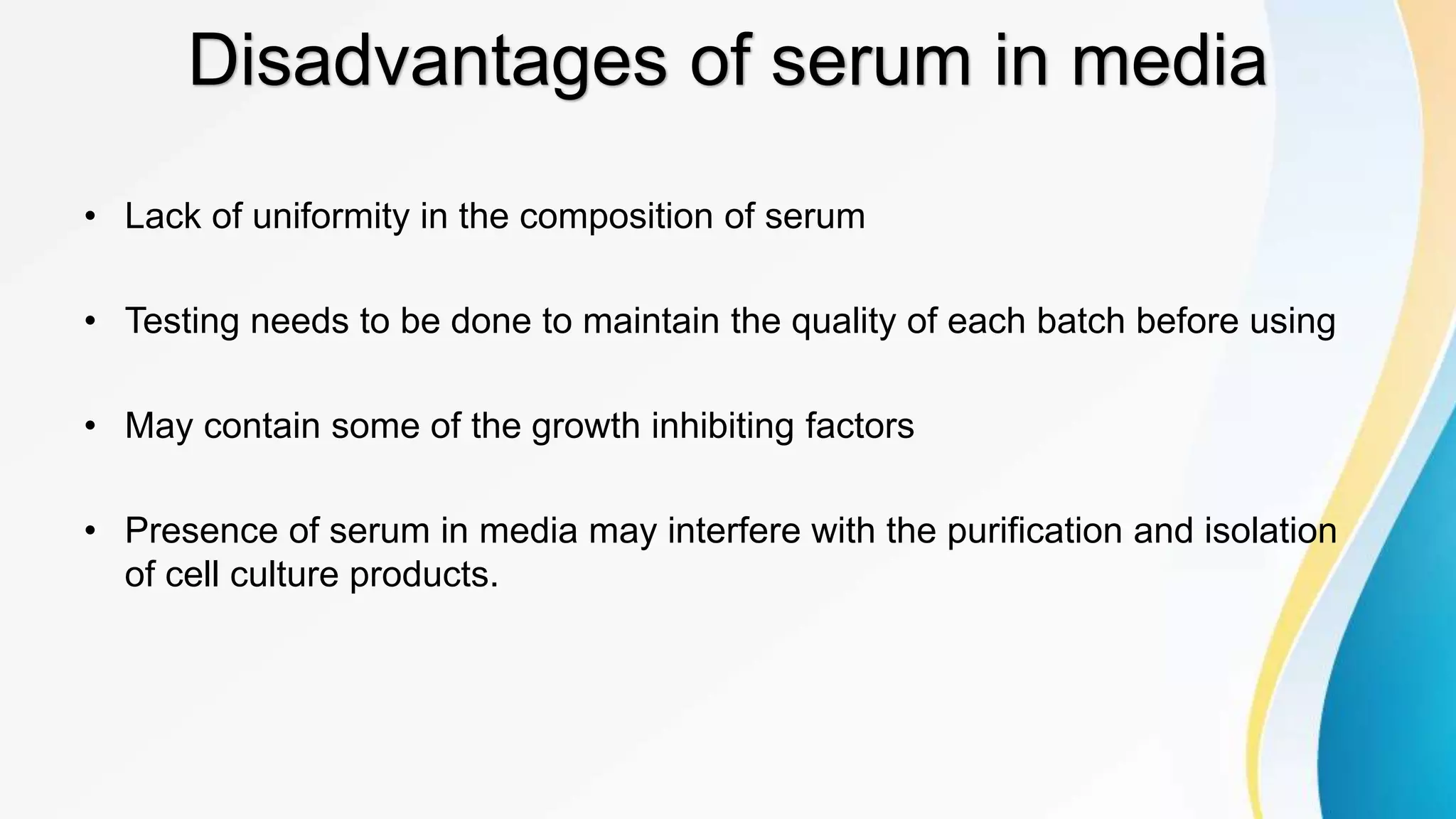 Disadvantages of serum in media

• Lack of uniformity in the composition of serum

• Testing needs to be done to maintain the quality of each batch before using

• May contain some of the growth inhibiting factors

• Presence of serum in media may interfere with the purification and isolation of cell culture products.